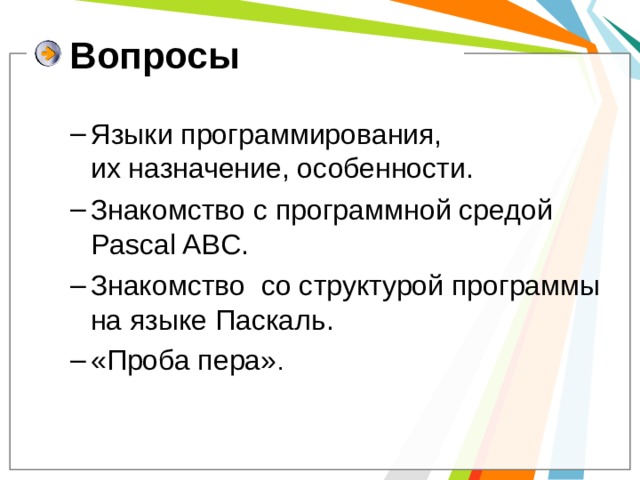 Вопросы

– Языки программирования, их назначение, особенности.

– Знакомство с программной средой Pascal ABC.

– Знакомство  со структурой программы на языке Паскаль.

– «Проба пера».